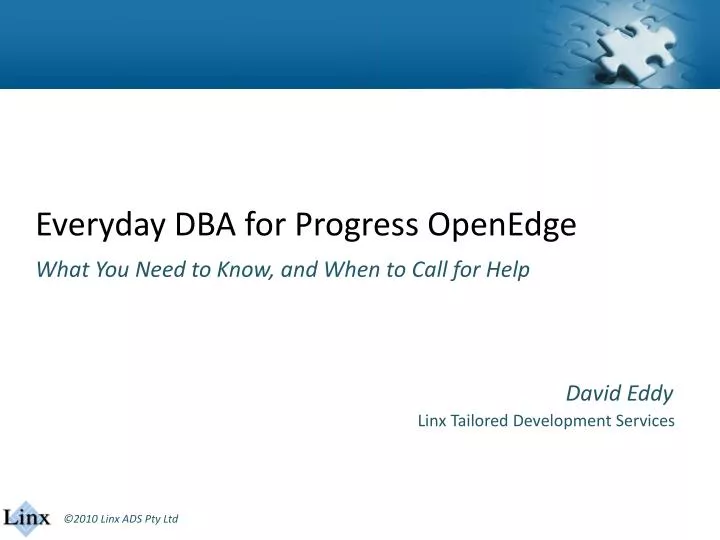 Everyday DBA for Progress OpenEdge

What You Need to Know, and When to Call for Help

David Eddy

Linx Tailored Development Services

Linx ©2010 Linx ADS Pty Ltd